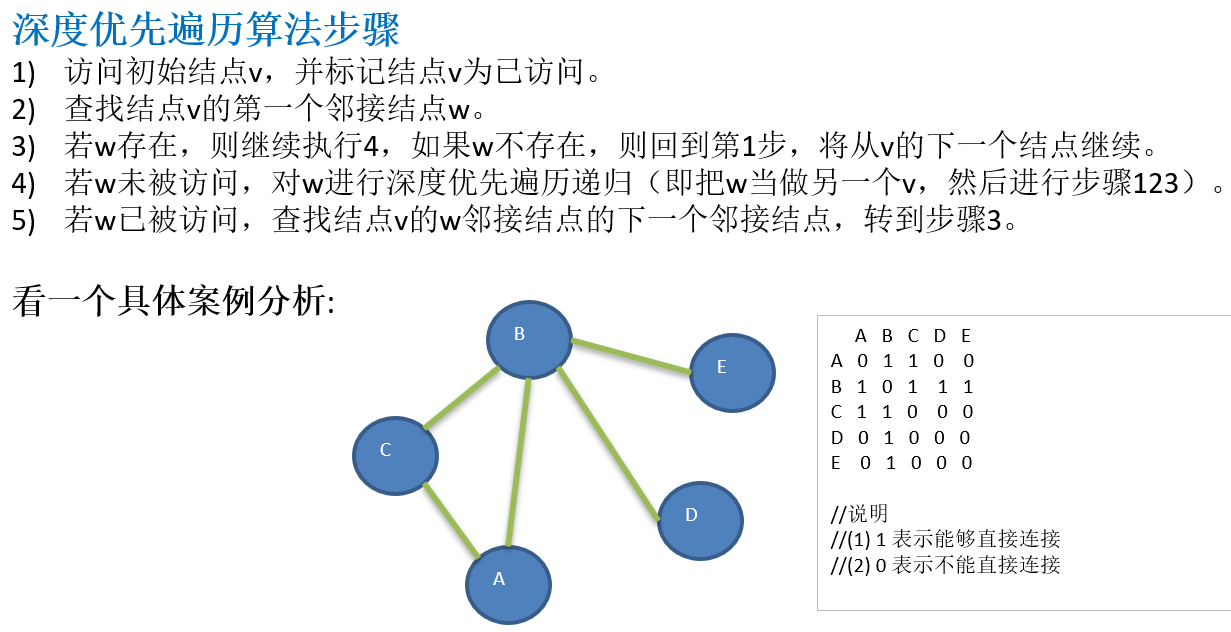 深度优先遍历算法步骤

1) 访问初始结点v，并标记结点v为已访问。

2) 查找结点v的第一个邻接结点w。

3) 若w存在，则继续执行4，如果w不存在，则回到第1步，将从v的下一个结点继续。

4) 若w未被访问，对w进行深度优先遍历递归（即把w当做另一个v，然后进行步骤123）。

5) 若w已被访问，查找结点v的w邻接结点的下一个邻接结点，转到步骤3。

看一个具体案例分析:

B
E
C
D
A

| | A | B | C | D | E |
|---|---|---|---|---|---|
| A | 0 | 1 | 1 | 0 | 0 |
| B | 1 | 0 | 1 | 1 | 1 |
| C | 1 | 1 | 0 | 0 | 0 |
| D | 0 | 1 | 0 | 0 | 0 |
| E | 0 | 1 | 0 | 0 | 0 |

//说明
//(1) 1 表示能够直接连接
//(2) 0 表示不能直接连接